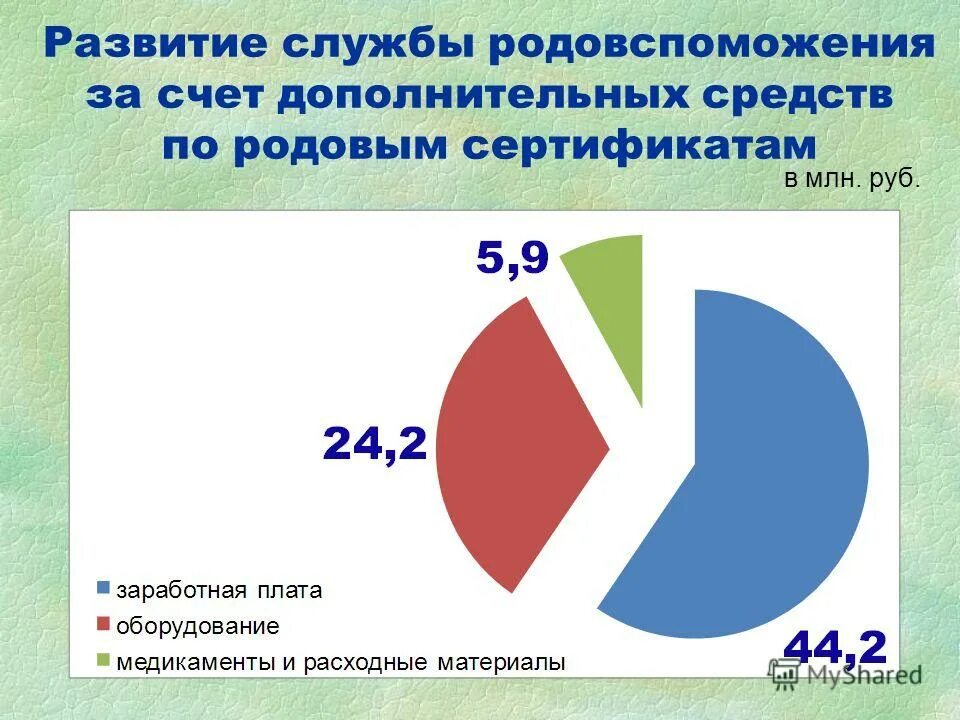 Развитие службы родовспоможения за счет дополнительных средств по родовым сертификатам

в млн. руб.

5,9

24,2

44,2

заработная плата
оборудование
медикаменты и расходные материалы

MyShared